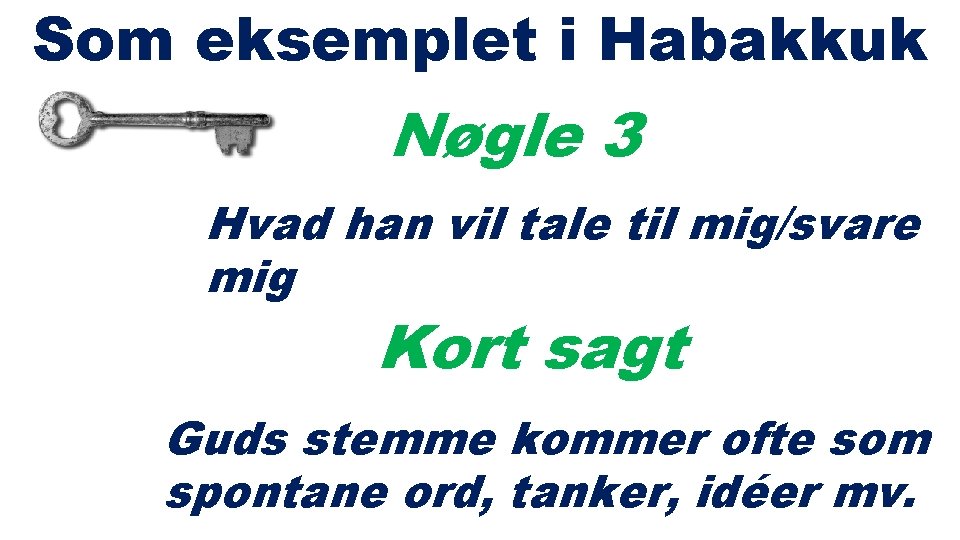 Som eksemplet i Habakkuk

Nøgle 3

Hvad han vil tale til mig/svare mig

Kort sagt

Guds stemme kommer ofte som spontane ord, tanker, idéer mv.